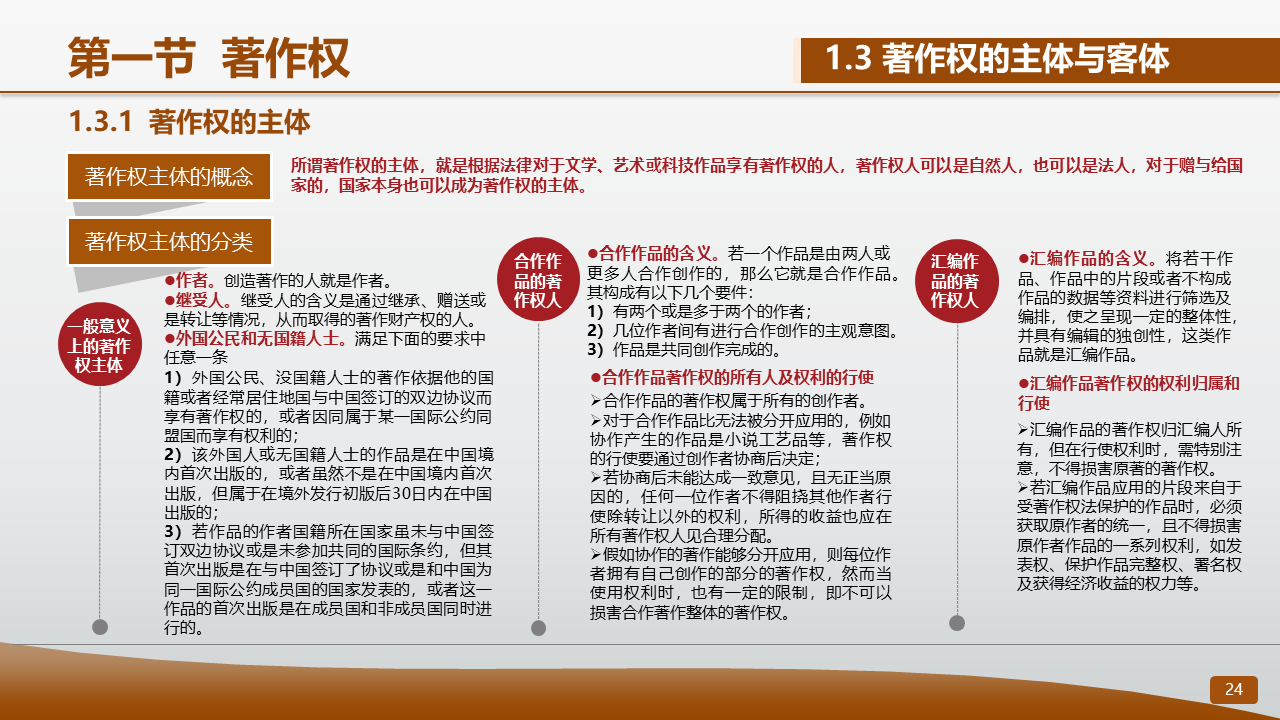 第一节 著作权

1.3 著作权的主体与客体

1.3.1 著作权的主体

著作权主体的概念

所谓著作权的主体，就是根据法律对于文学、艺术或科技作品享有著作权的人，著作权人可以是自然人，也可以是法人，对于赠与给国家的，国家本身也可以成为著作权的主体。

著作权主体的分类

一般意义上的著作权主体

●作者。创造著作的人就是作者。
●继受人。继受人的含义是通过继承、赠送或是转让等情况，从而取得的著作财产权的人。
●外国公民和无国籍人士。满足下面的要求中任意一条
1）外国公民、没国籍人士的著作依据他的国籍或者经常居住地国与中国签订的双边协议而享有著作权的，或者因同属于某一国际公约同盟国而享有权利的；
2）该外国人或无国籍人士的作品是在中国境内首次出版的，或者虽然不是在中国境内首次出版，但属于在境外发行初版后30日内在中国出版的；
3）若作品的作者国籍所在国家虽未与中国签订双边协议或是未参加共同的国际条约，但其首次出版是在与中国签订了协议或是和中国为同一国际公约成员国的国家发表的，或者这一作品的首次出版是在成员国和非成员国同时进行的。

合作作品的著作权人

●合作作品的含义。若一个作品是由两人或更多人合作创作的，那么它就是合作作品。其构成有以下几个要件：
1）有两个或是多于两个的作者；
2）几位作者间有进行合作创作的主观意图。
3）作品是共同创作完成的。
●合作作品著作权的所有人及权利的行使
➢合作作品的著作权属于所有的创作者。
➢对于合作作品比无法被分开应用的，例如协作产生的作品是小说工艺品等，著作权的行使要通过创作者协商后决定；
➢若协商后未能达成一致意见，且无正当原因的，任何一位作者不得阻挠其他作者行使除转让以外的权利，所得的收益也应在所有著作权人见合理分配。
➢假如协作的著作能够分开应用，则每位作者拥有自己创作的部分的著作权，然而当使用权利时，也有一定的限制，即不可以损害合作著作整体的著作权。

汇编作品的著作权人

●汇编作品的含义。将若干作品、作品中的片段或者不构成作品的数据等资料进行筛选及编排，使之呈现一定的整体性，并具有编辑的独创性，这类作品就是汇编作品。
●汇编作品著作权的权利归属和行使
➢汇编作品的著作权归汇编人所有，但在行使权利时，需特别注意，不得损害原著的著作权。
➢若汇编作品应用的片段来自于受著作权法保护的作品时，必须获取原作者的统一，且不得损害原作者作品的一系列权利，如发表权、保护作品完整权、署名权及获得经济收益的权力等。

24